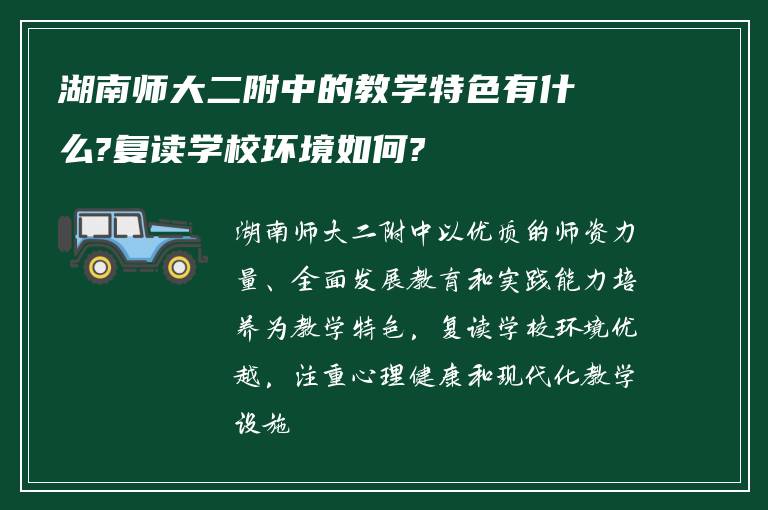 湖南师大二附中的教学特色有什么?复读学校环境如何?

湖南师大二附中以优质的师资力量、全面发展教育和实践能力培养为教学特色，复读学校环境优越，注重心理健康和现代化教学设施